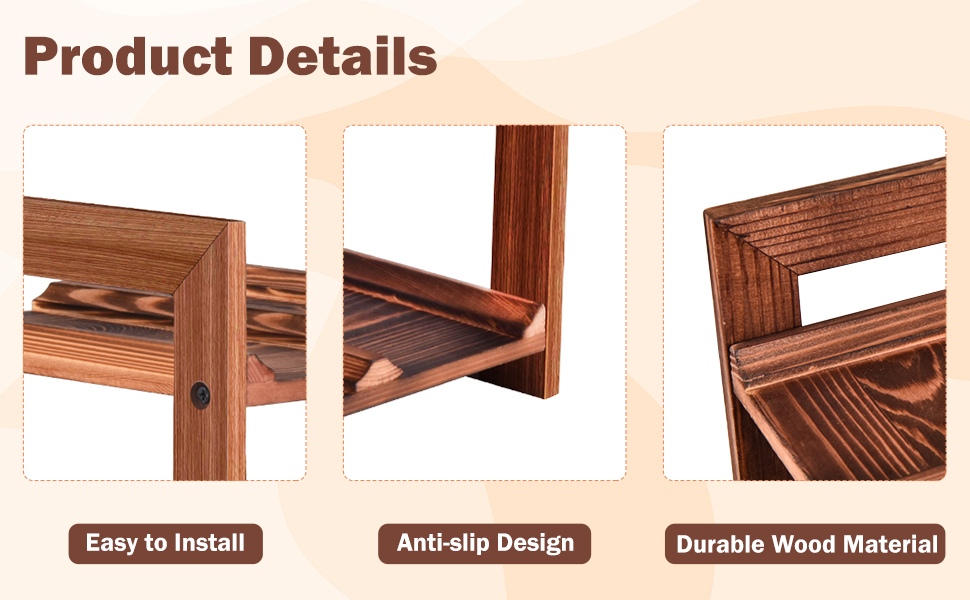 Product Details

Easy to Install

Anti-slip Design

Durable Wood Material